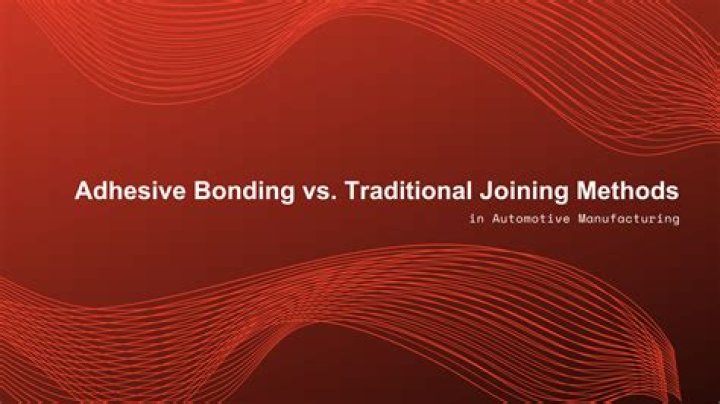 Adhesive Bonding vs. Traditional Joining Methods

in Automotive Manufacturing